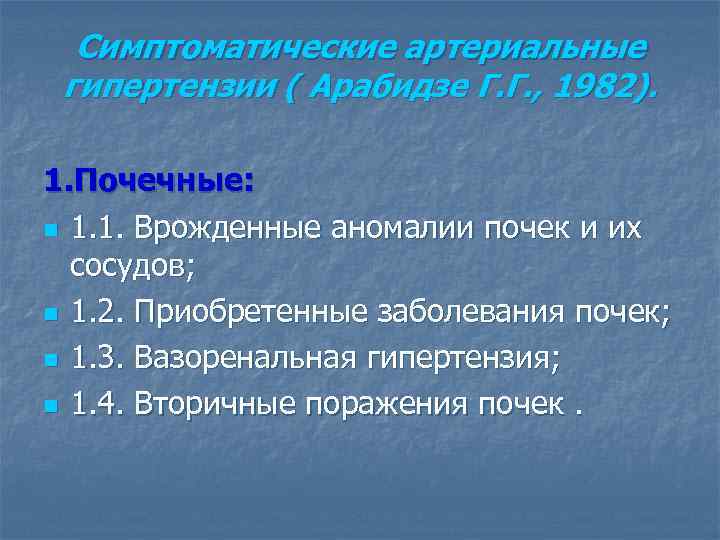 Симптоматические артериальные гипертензии ( Арабидзе Г.Г., 1982).

1.Почечные:

1.1. Врожденные аномалии почек и их сосудов;

1.2. Приобретенные заболевания почек;

1.3. Вазоренальная гипертензия;

1.4. Вторичные поражения почек .